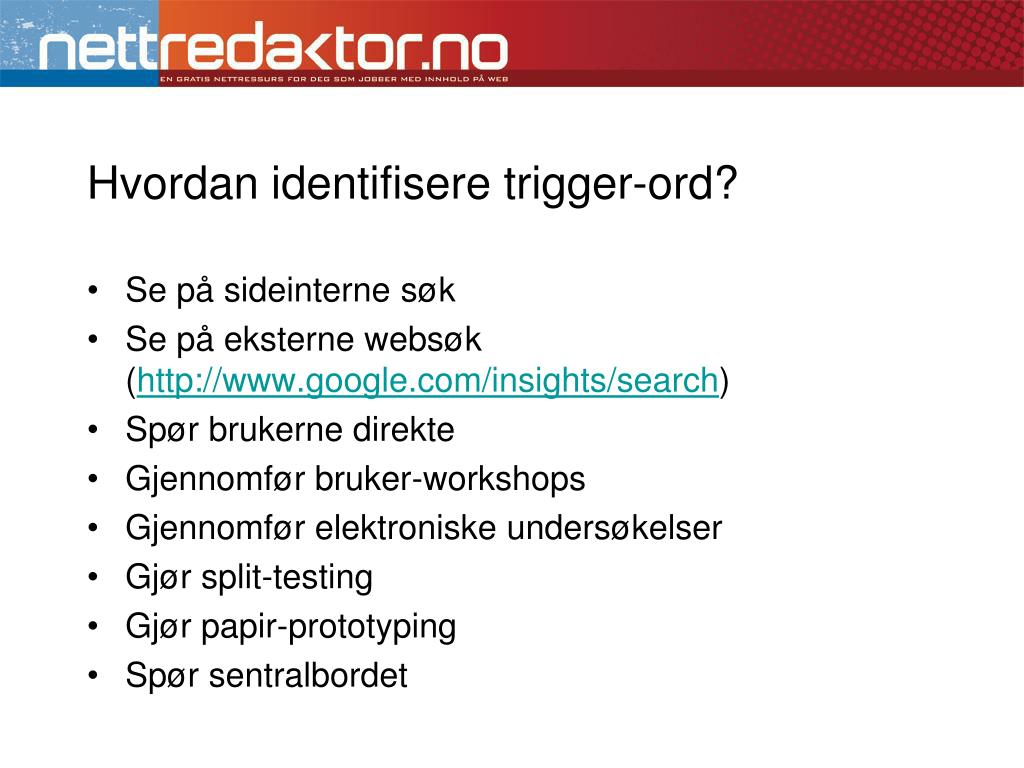 nettredaktor.no
EN GRATIS NETTRESSURS FOR DEG SOM JOBBER MED INNHOLD PÅ WEB

Hvordan identifisere trigger-ord?

• Se på sideinterne søk
• Se på eksterne websøk (http://www.google.com/insights/search)
• Spør brukerne direkte
• Gjennomfør bruker-workshops
• Gjennomfør elektroniske undersøkelser
• Gjør split-testing
• Gjør papir-prototyping
• Spør sentralbordet